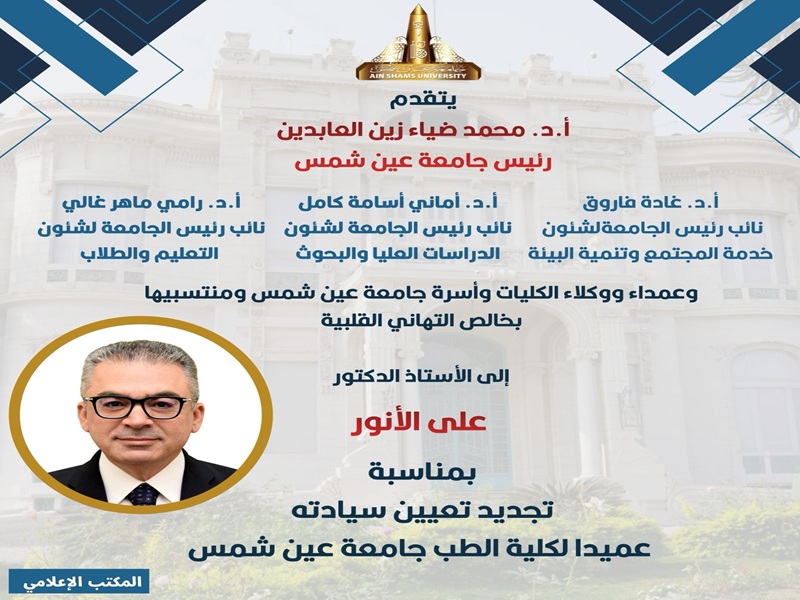 AIN SHAMS UNIVERSITY

يتقدم
أ.د. محمد ضياء زين العابدين
رئيس جامعة عين شمس

أ.د. غادة فاروق
نائب رئيس الجامعةلشئون
خدمة المجتمع وتنمية البيئة

أ.د. أماني أسامة كامل
نائب رئيس الجامعة لشئون
الدراسات العليا والبحوث

أ.د. رامي ماهر غالي
نائب رئيس الجامعة لشئون
التعليم والطلاب

وعمداء ووكلاء الكليات وأسرة جامعة عين شمس ومنتسبيها
بخالص التهاني القلبية

إلى الأستاذ الدكتور
على الأنور
بمناسبة
تجديد تعيين سيادته
عميدا لكلية الطب جامعة عين شمس

المكتب الإعلامي